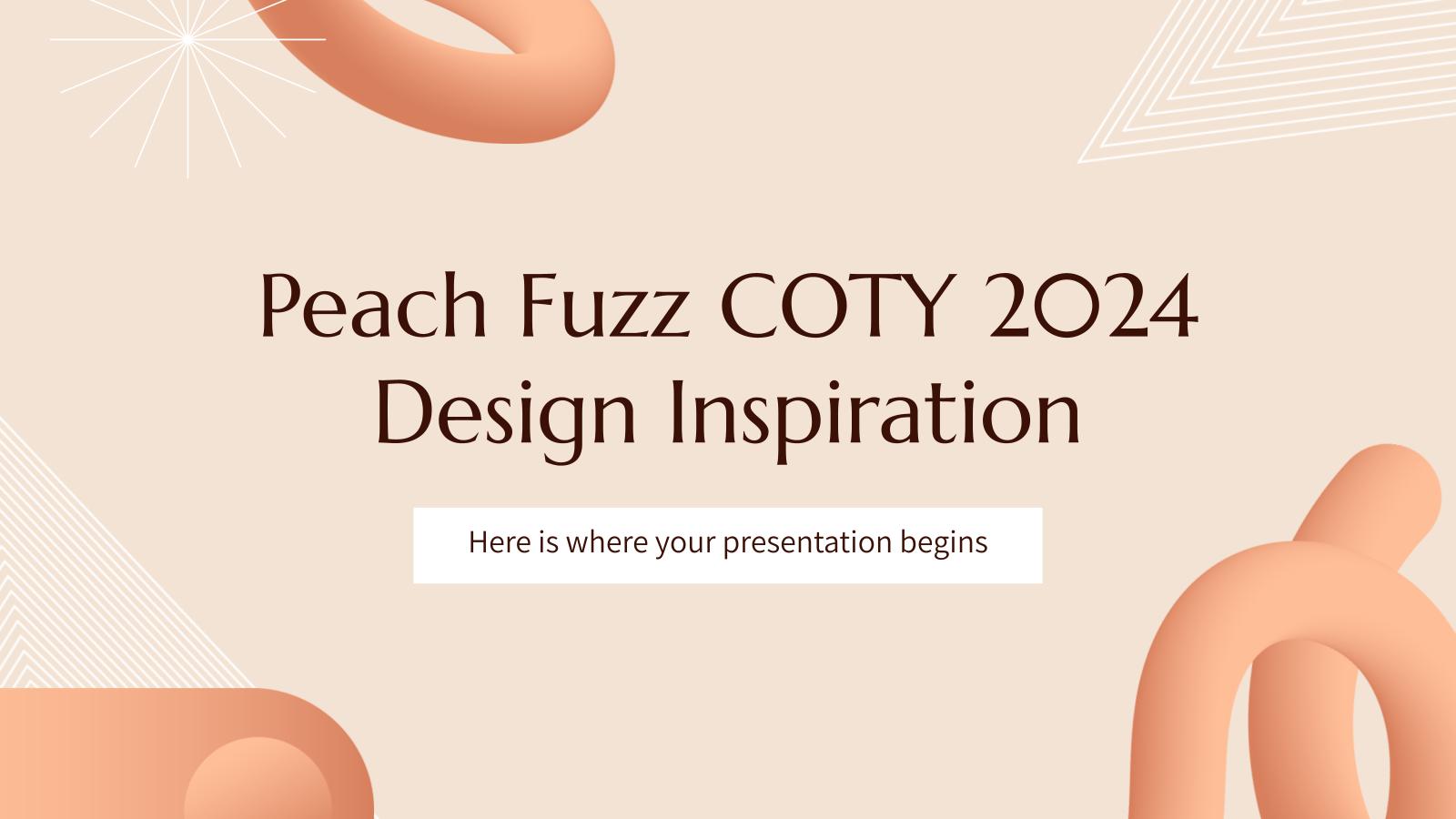 Peach Fuzz COTY 2024 Design Inspiration

Here is where your presentation begins